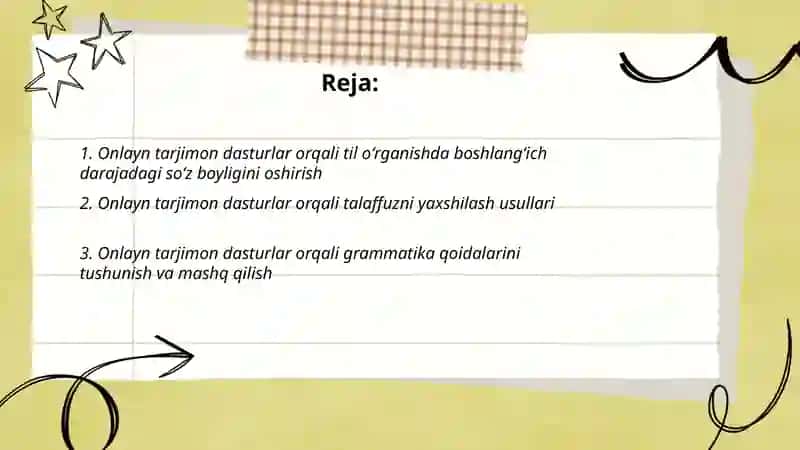 Reja:

1. Onlayn tarjimon dasturlar orqali til o‘rganishda boshlang‘ich darajadagi so‘z boyligini oshirish

2. Onlayn tarjimon dasturlar orqali talaffuzni yaxshilash usullari

3. Onlayn tarjimon dasturlar orqali grammatika qoidalarini tushunish va mashq qilish